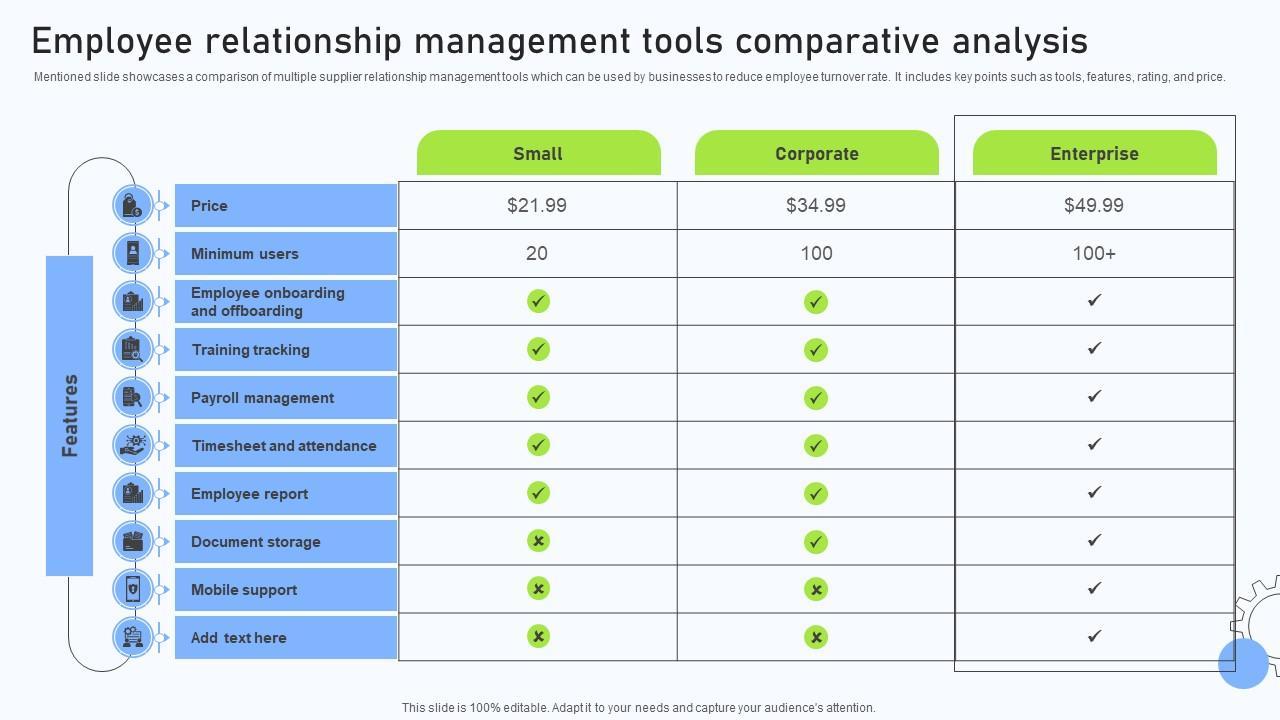 Employee relationship management tools comparative analysis

Mentioned slide showcases a comparison of multiple supplier relationship management tools which can be used by businesses to reduce employee turnover rate. It includes key points such as tools, features, rating, and price.

Features

| | Small | Corporate | Enterprise |
|---|---|---|---|
| Price | $21.99 | $34.99 | $49.99 |
| Minimum users | 20 | 100 | 100+ |
| Employee onboarding and offboarding | ✓ | ✓ | ✓ |
| Training tracking | ✓ | ✓ | ✓ |
| Payroll management | ✓ | ✓ | ✓ |
| Timesheet and attendance | ✓ | ✓ | ✓ |
| Employee report | ✓ | ✓ | ✓ |
| Document storage | ✗ | ✓ | ✓ |
| Mobile support | ✗ | ✗ | ✓ |
| Add text here | ✗ | ✗ | ✓ |

This slide is 100% editable. Adapt it to your needs and capture your audience's attention.